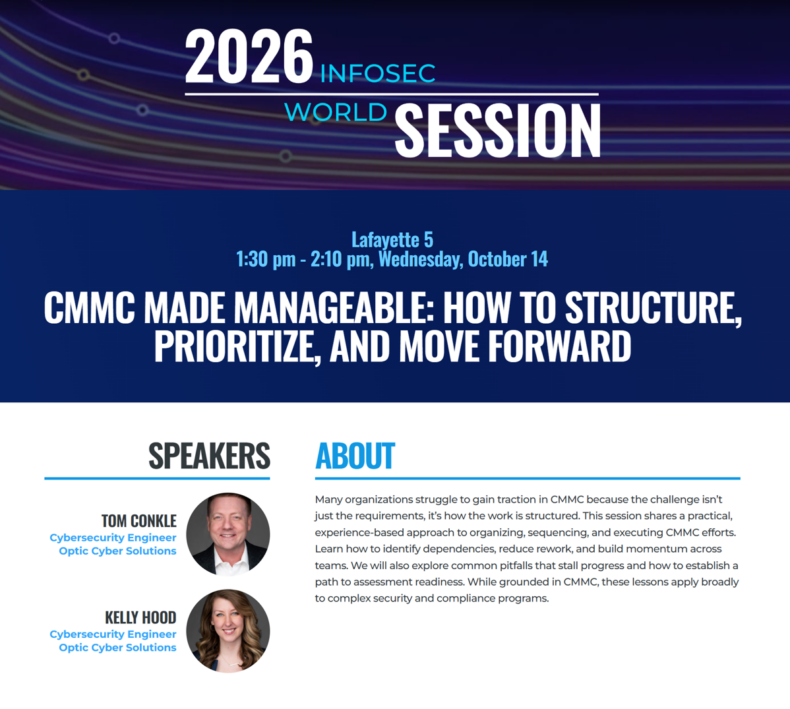 2026 INFOSEC WORLD SESSION

Lafayette 5
1:30 pm - 2:10 pm, Wednesday, October 14

CMMC MADE MANAGEABLE: HOW TO STRUCTURE, PRIORITIZE, AND MOVE FORWARD

SPEAKERS

TOM CONKLE
Cybersecurity Engineer
Optic Cyber Solutions

KELLY HOOD
Cybersecurity Engineer
Optic Cyber Solutions

ABOUT

Many organizations struggle to gain traction in CMMC because the challenge isn't just the requirements, it's how the work is structured. This session shares a practical, experience-based approach to organizing, sequencing, and executing CMMC efforts. Learn how to identify dependencies, reduce rework, and build momentum across teams. We will also explore common pitfalls that stall progress and how to establish a path to assessment readiness. While grounded in CMMC, these lessons apply broadly to complex security and compliance programs.